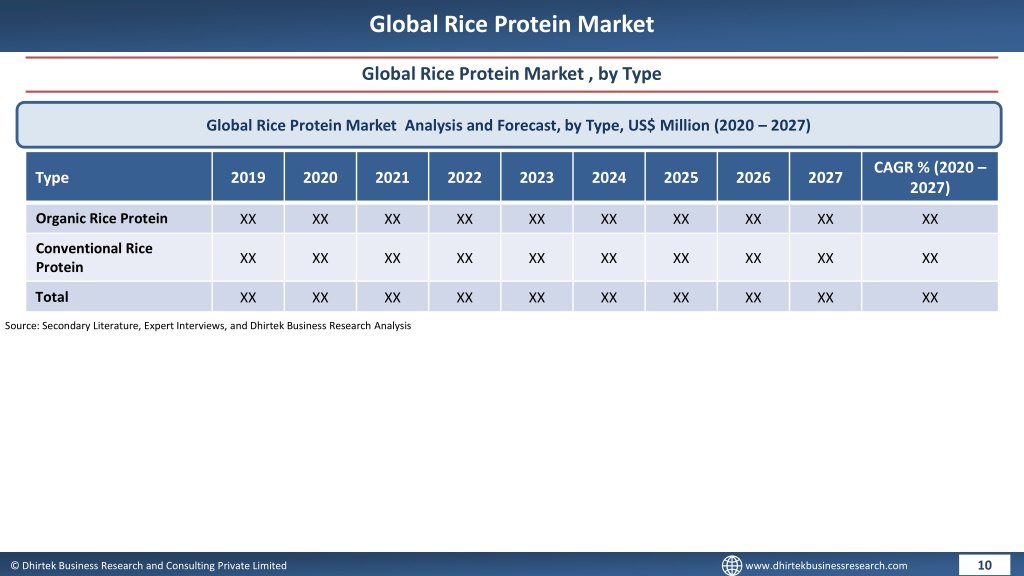 Global Rice Protein Market

Global Rice Protein Market , by Type

Global Rice Protein Market Analysis and Forecast, by Type, US$ Million (2020 – 2027)

| Type | 2019 | 2020 | 2021 | 2022 | 2023 | 2024 | 2025 | 2026 | 2027 | CAGR % (2020 – 2027) |
|---|---|---|---|---|---|---|---|---|---|---|
| Organic Rice Protein | XX | XX | XX | XX | XX | XX | XX | XX | XX | XX |
| Conventional Rice Protein | XX | XX | XX | XX | XX | XX | XX | XX | XX | XX |
| Total | XX | XX | XX | XX | XX | XX | XX | XX | XX | XX |

Source: Secondary Literature, Expert Interviews, and Dhirtek Business Research Analysis

© Dhirtek Business Research and Consulting Private Limited

www.dhirtekbusinessresearch.com

10